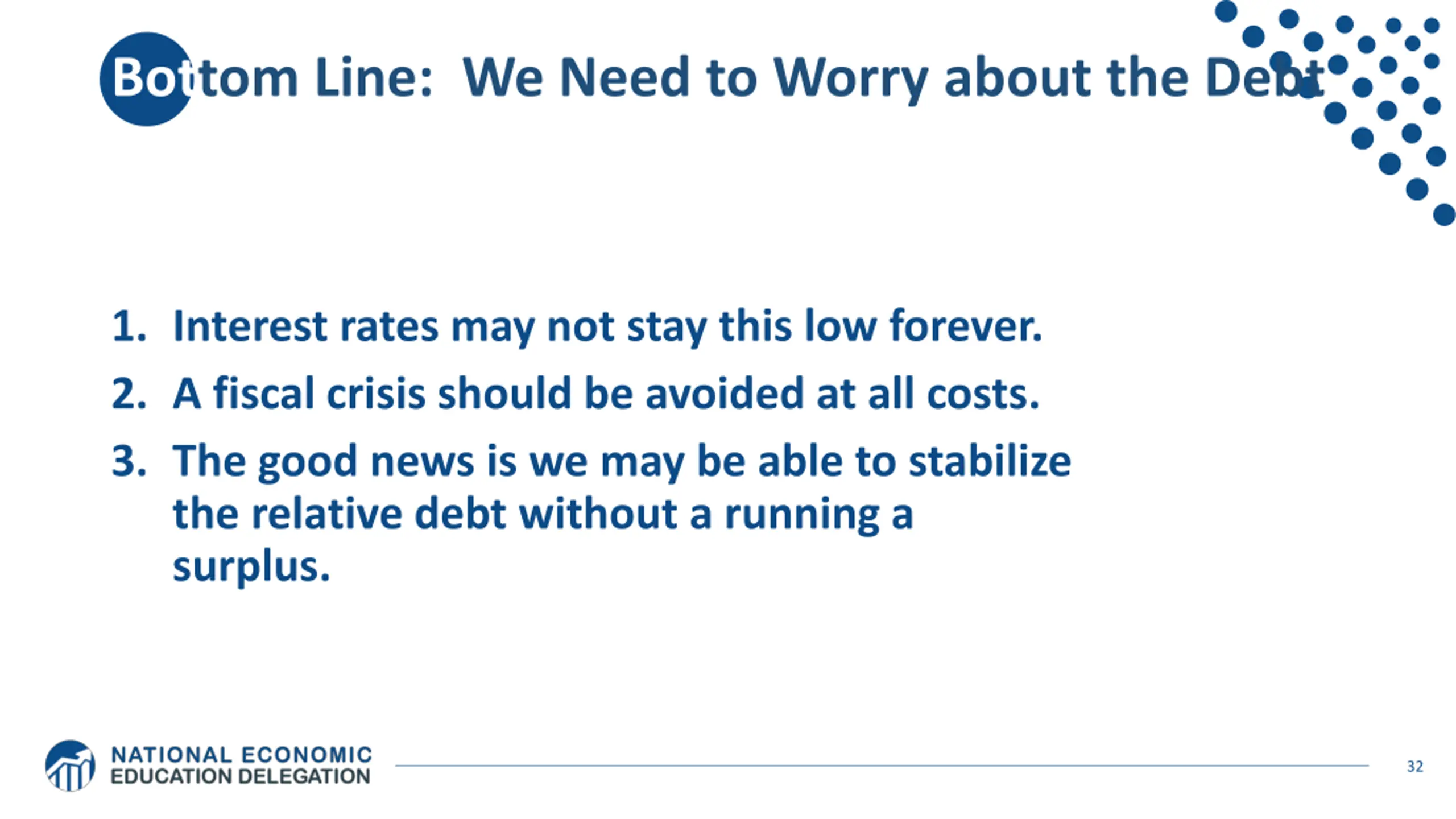 Bottom Line: We Need to Worry about the Debt

1. Interest rates may not stay this low forever.
2. A fiscal crisis should be avoided at all costs.
3. The good news is we may be able to stabilize the relative debt without a running a surplus.

NATIONAL ECONOMIC EDUCATION DELEGATION

32